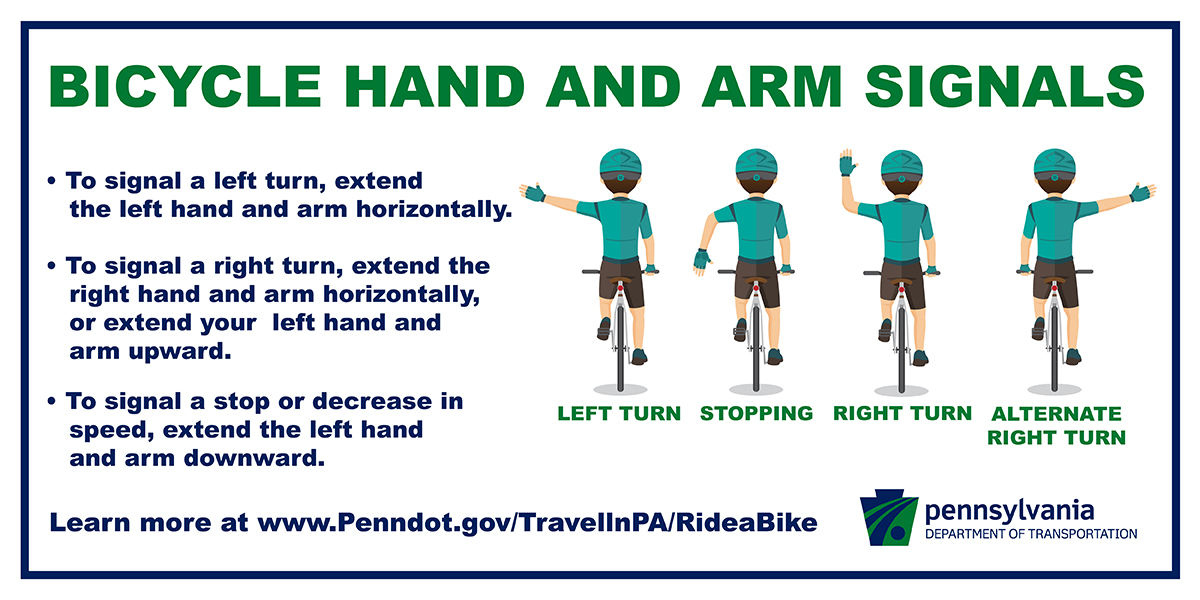 BICYCLE HAND AND ARM SIGNALS

• To signal a left turn, extend the left hand and arm horizontally.

• To signal a right turn, extend the right hand and arm horizontally, or extend your left hand and arm upward.

• To signal a stop or decrease in speed, extend the left hand and arm downward.

LEFT TURN

STOPPING

RIGHT TURN

ALTERNATE RIGHT TURN

Learn more at www.Penndot.gov/TravelInPA/RideaBike

pennsylvania
DEPARTMENT OF TRANSPORTATION